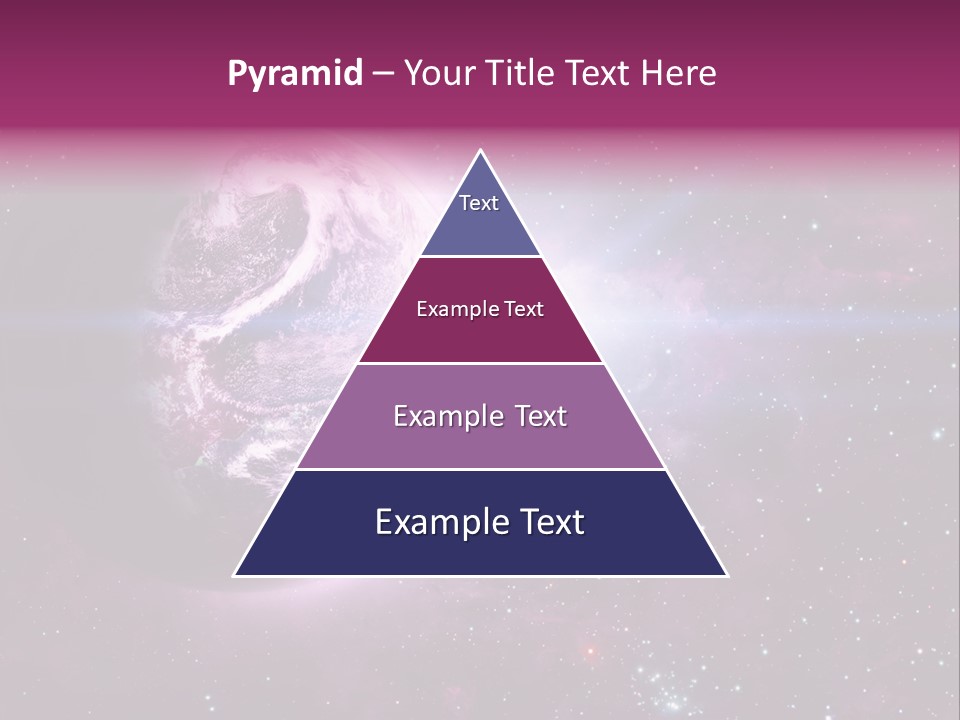 Pyramid – Your Title Text Here

Text

Example Text

Example Text

Example Text